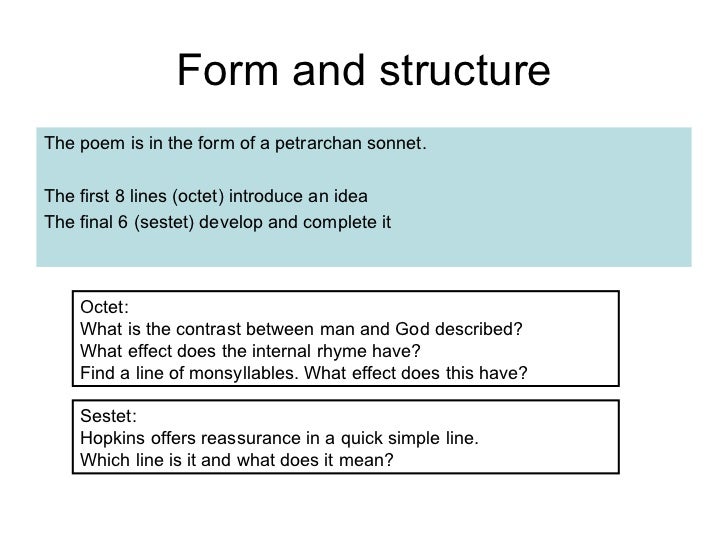 Form and structure

The poem is in the form of a petrarchan sonnet.

The first 8 lines (octet) introduce an idea
The final 6 (sestet) develop and complete it

Octet:
What is the contrast between man and God described?
What effect does the internal rhyme have?
Find a line of monsyllables. What effect does this have?

Sestet:
Hopkins offers reassurance in a quick simple line.
Which line is it and what does it mean?